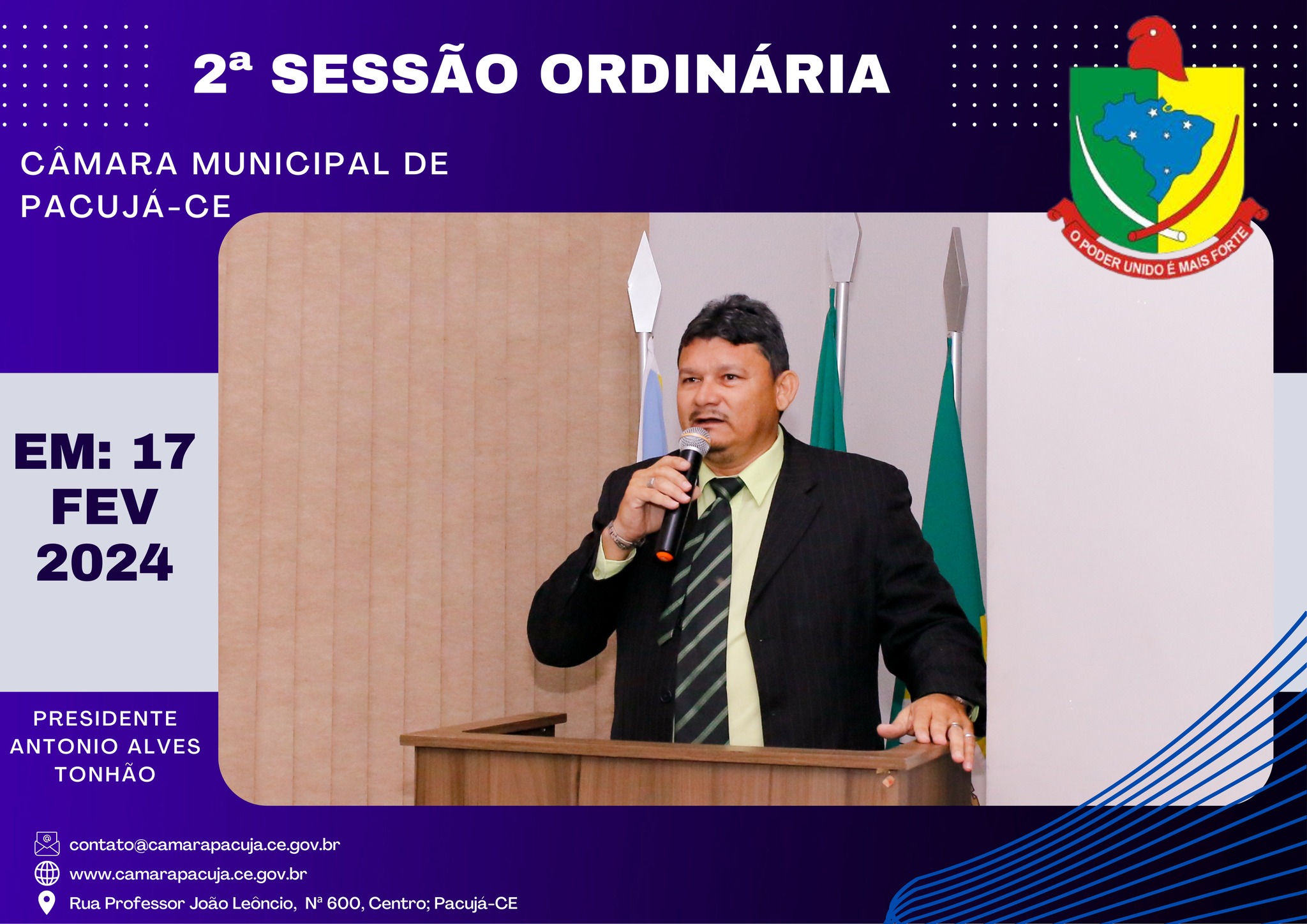 2ª SESSÃO ORDINÁRIA

CÂMARA MUNICIPAL DE PACUJÁ-CE

O PODER UNIDO É MAIS FORTE

EM: 17 FEV 2024

PRESIDENTE ANTONIO ALVES TONHÃO

contato@camarapacuja.ce.gov.br
www.camarapacuja.ce.gov.br
Rua Professor João Leôncio, Nª 600, Centro; Pacujá-CE